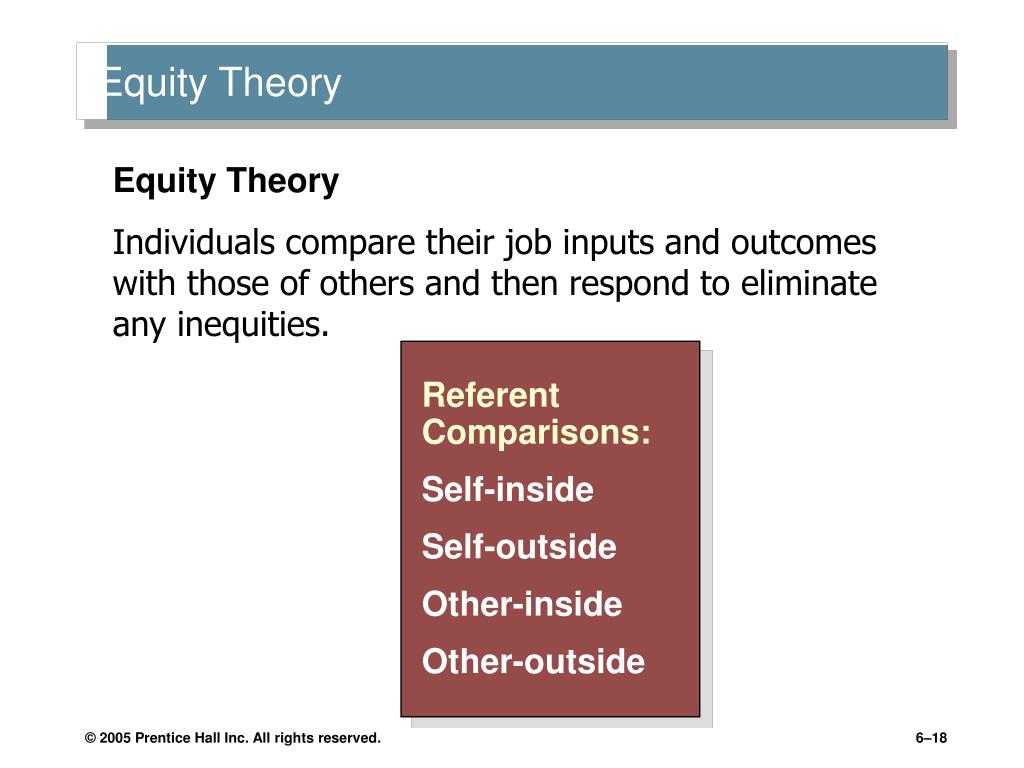 Equity Theory

Equity Theory

Individuals compare their job inputs and outcomes with those of others and then respond to eliminate any inequities.

Referent Comparisons:

Self-inside

Self-outside

Other-inside

Other-outside

© 2005 Prentice Hall Inc. All rights reserved.

6–18